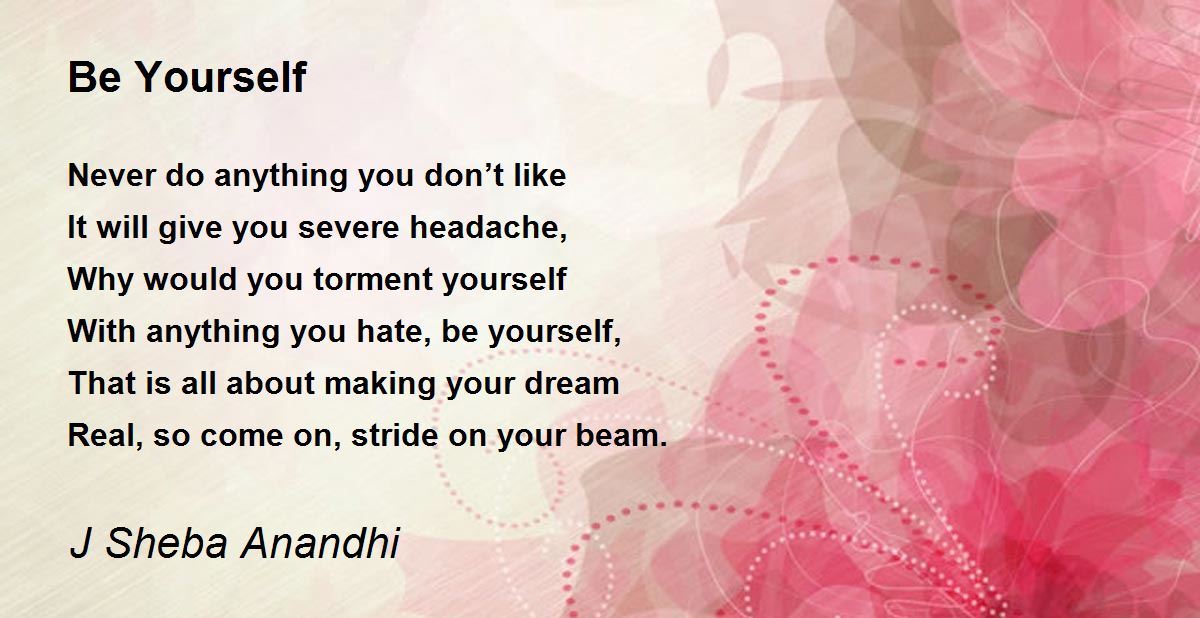 Be Yourself

Never do anything you don’t like
It will give you severe headache,
Why would you torment yourself
With anything you hate, be yourself,
That is all about making your dream
Real, so come on, stride on your beam.

J Sheba Anandhi